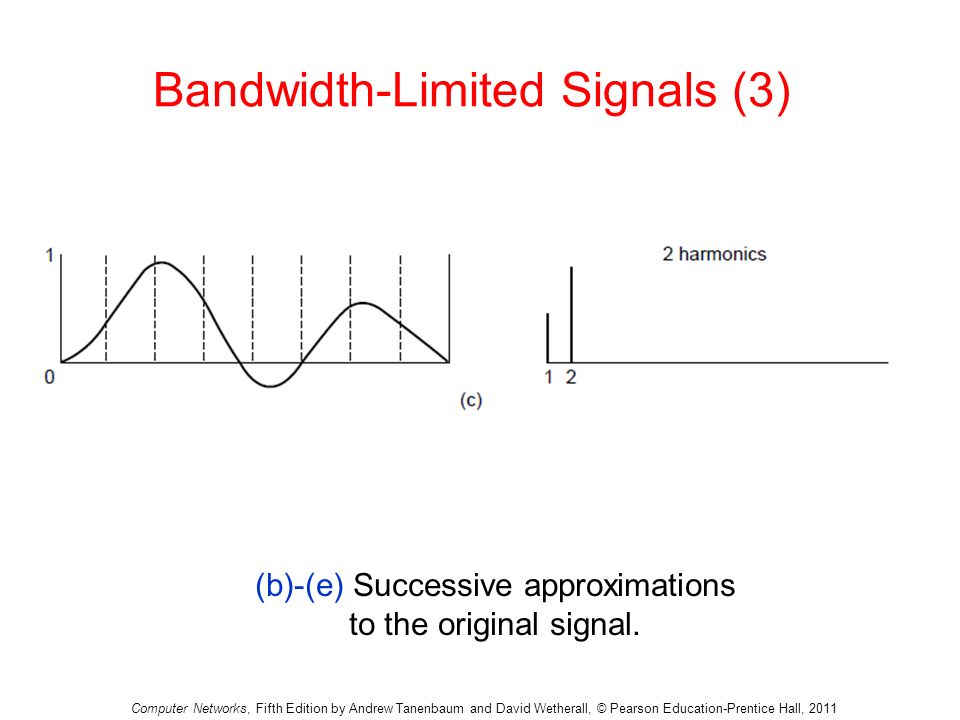 Bandwidth-Limited Signals (3)

1

0

(c)

2 harmonics

1 2

(b)-(e) Successive approximations to the original signal.

Computer Networks, Fifth Edition by Andrew Tanenbaum and David Wetherall, © Pearson Education-Prentice Hall, 2011